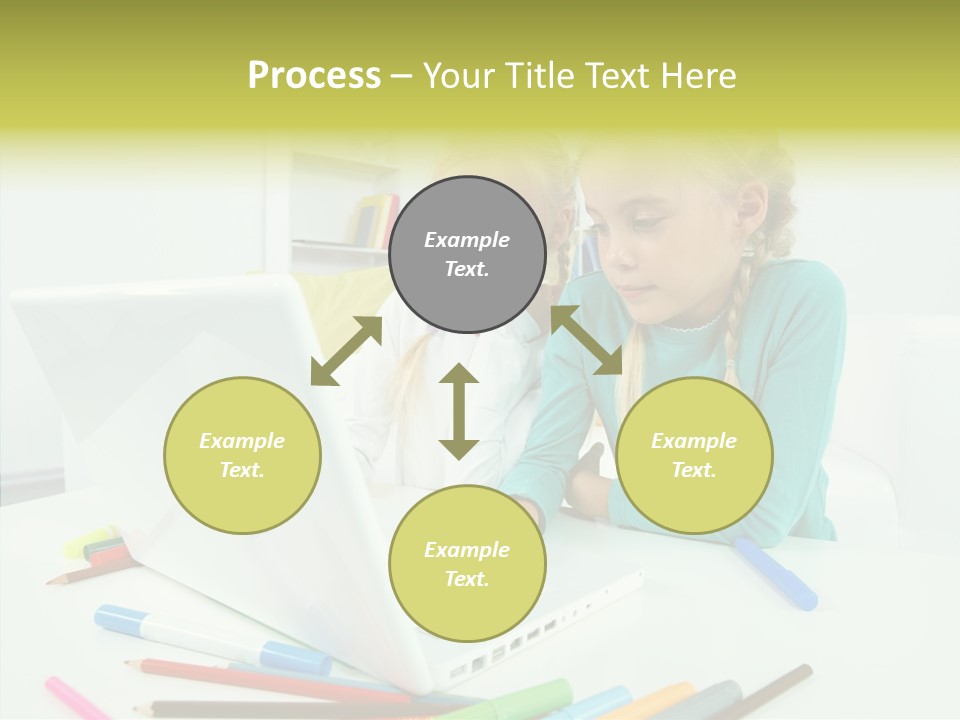 Process – Your Title Text Here

Example Text.

Example Text.

Example Text.

Example Text.